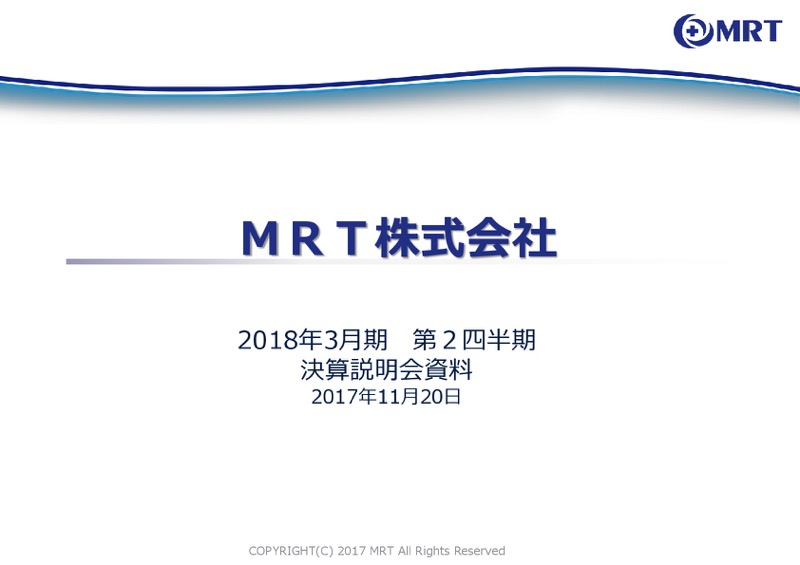 MRT

ＭＲＴ株式会社

2018年3月期　第２四半期
決算説明会資料
2017年11月20日

COPYRIGHT(C) 2017 MRT All Rights Reserved